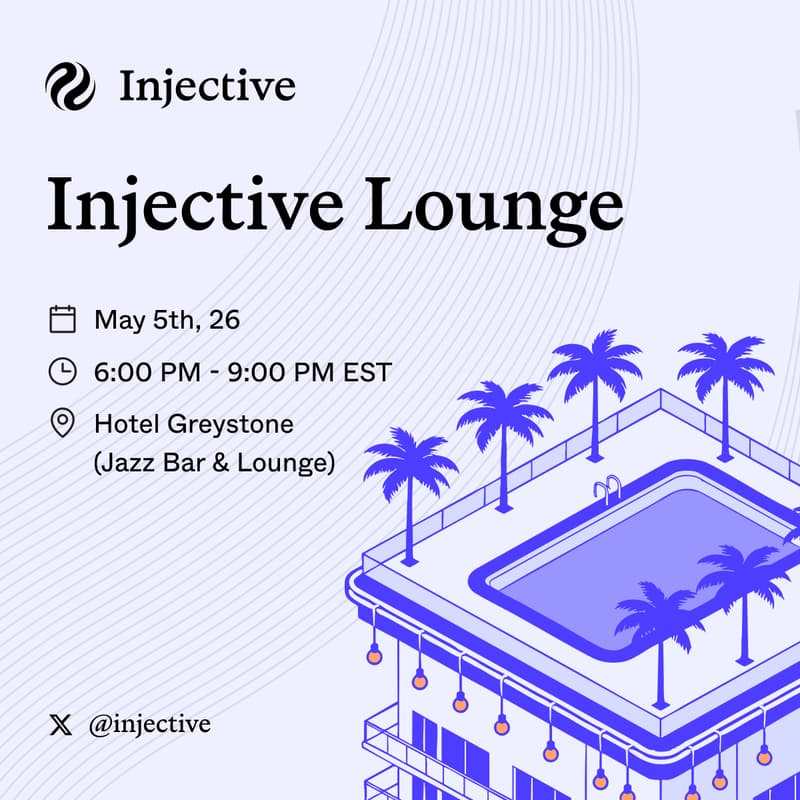 Injective

Injective Lounge

May 5th, 26

6:00 PM - 9:00 PM EST

Hotel Greystone
(Jazz Bar & Lounge)

@injective